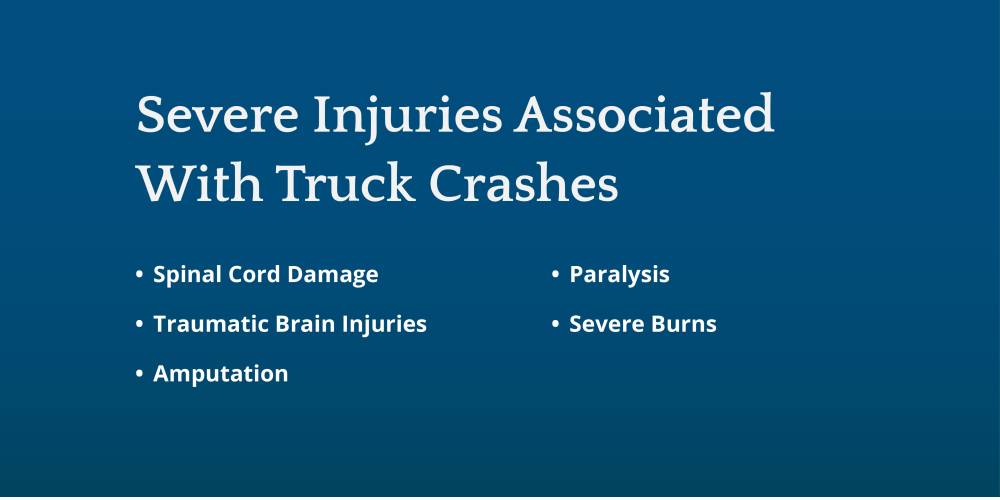 Severe Injuries Associated With Truck Crashes

• Spinal Cord Damage
• Traumatic Brain Injuries
• Amputation

• Paralysis
• Severe Burns